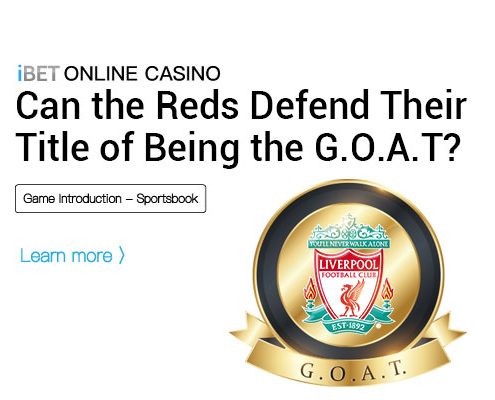 iBET ONLINE CASINO

Can the Reds Defend Their Title of Being the G.O.A.T?

Game Introduction – Sportsbook

Learn more 〉

YOU'LL NEVER WALK ALONE

LIVERPOOL FOOTBALL CLUB

EST·1892

G.O.A.T.